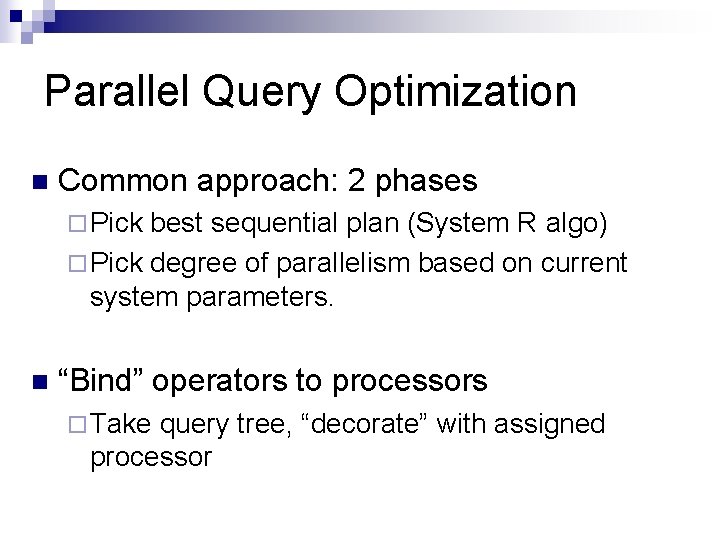 Parallel Query Optimization

■ Common approach: 2 phases
□ Pick best sequential plan (System R algo)
□ Pick degree of parallelism based on current system parameters.

■ “Bind” operators to processors
□ Take query tree, “decorate” with assigned processor